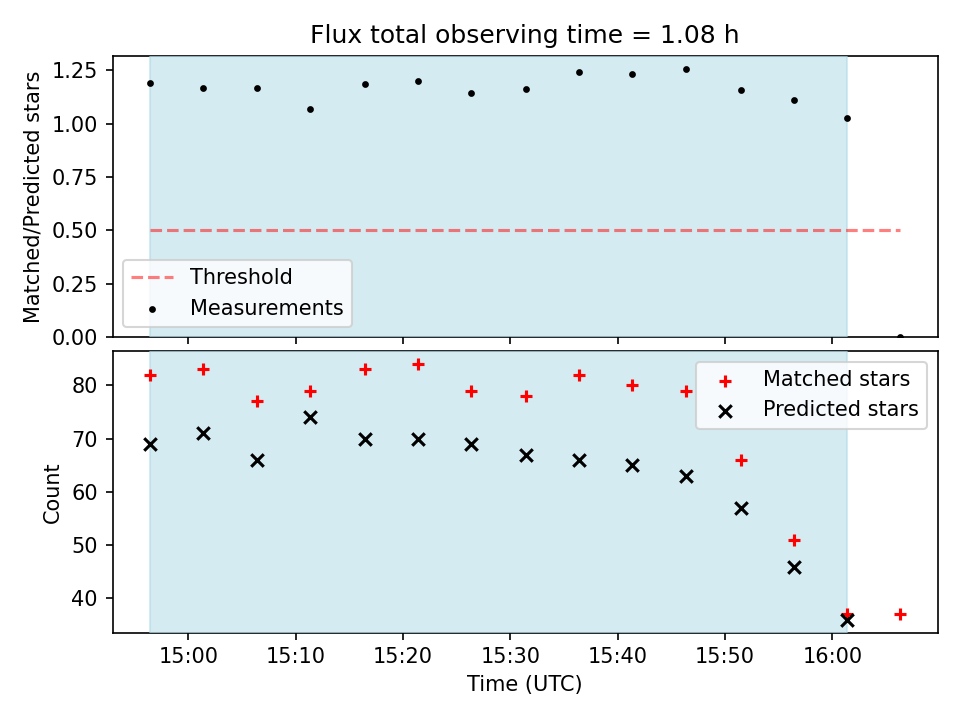 Flux total observing time = 1.08 h

Matched/Predicted stars

1.25
1.00
0.75
0.50
0.25
0.00

Threshold
Measurements

Count

80
70
60
50
40

Matched stars
Predicted stars

15:00
15:10
15:20
15:30
15:40
15:50
16:00

Time (UTC)